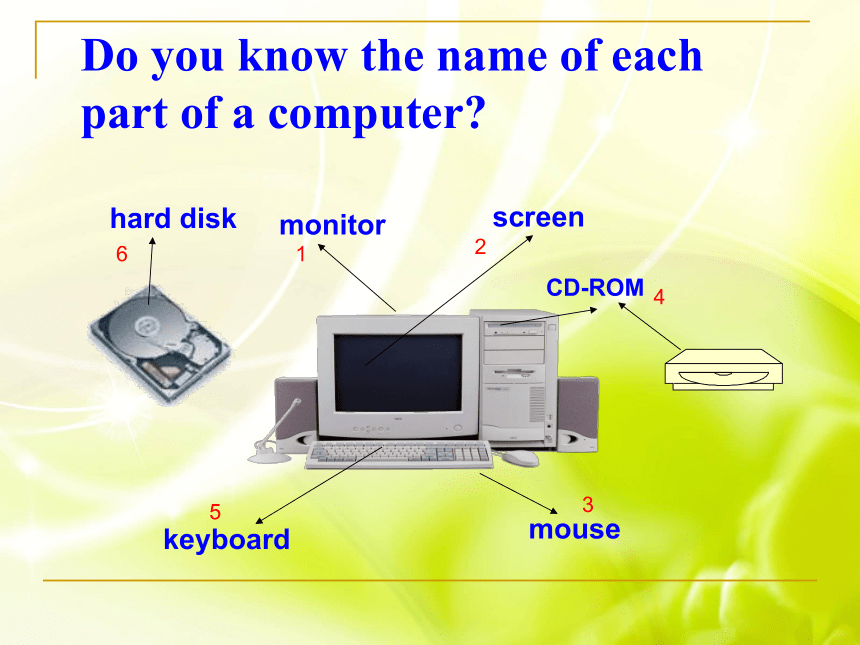 Do you know the name of each part of a computer?

hard disk
6

monitor
1

screen
2

CD-ROM 4

5
keyboard

3
mouse